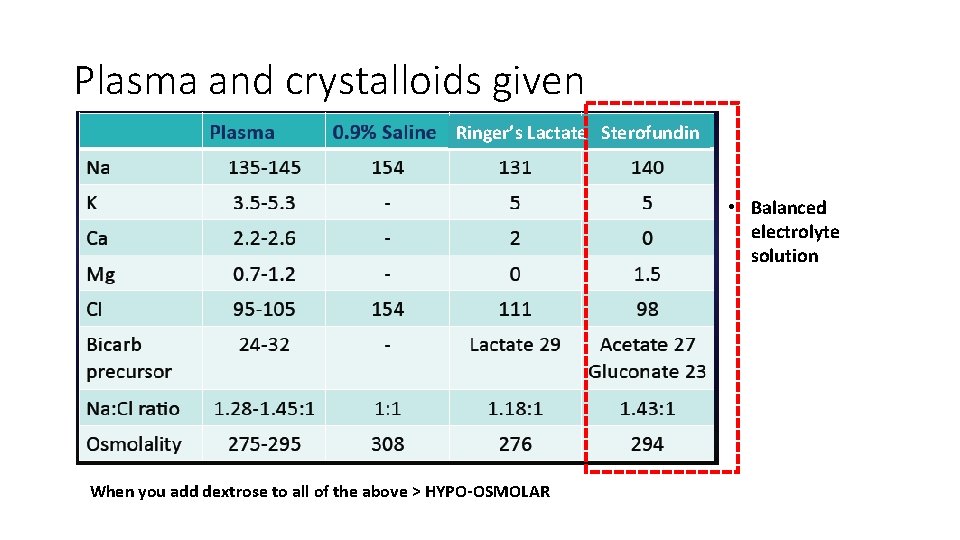 Plasma and crystalloids given

| | Plasma | 0.9% Saline | Ringer's Lactate | Sterofundin |
|---|---|---|---|---|
| Na | 135-145 | 154 | 131 | 140 |
| K | 3.5-5.3 | - | 5 | 5 |
| Ca | 2.2-2.6 | - | 2 | 0 |
| Mg | 0.7-1.2 | - | 0 | 1.5 |
| Cl | 95-105 | 154 | 111 | 98 |
| Bicarb precursor | 24-32 | - | Lactate 29 | Acetate 27 Gluconate 23 |
| Na:Cl ratio | 1.28-1.45:1 | 1:1 | 1.18:1 | 1.43:1 |
| Osmolality | 275-295 | 308 | 276 | 294 |

• Balanced electrolyte solution

When you add dextrose to all of the above > HYPO-OSMOLAR